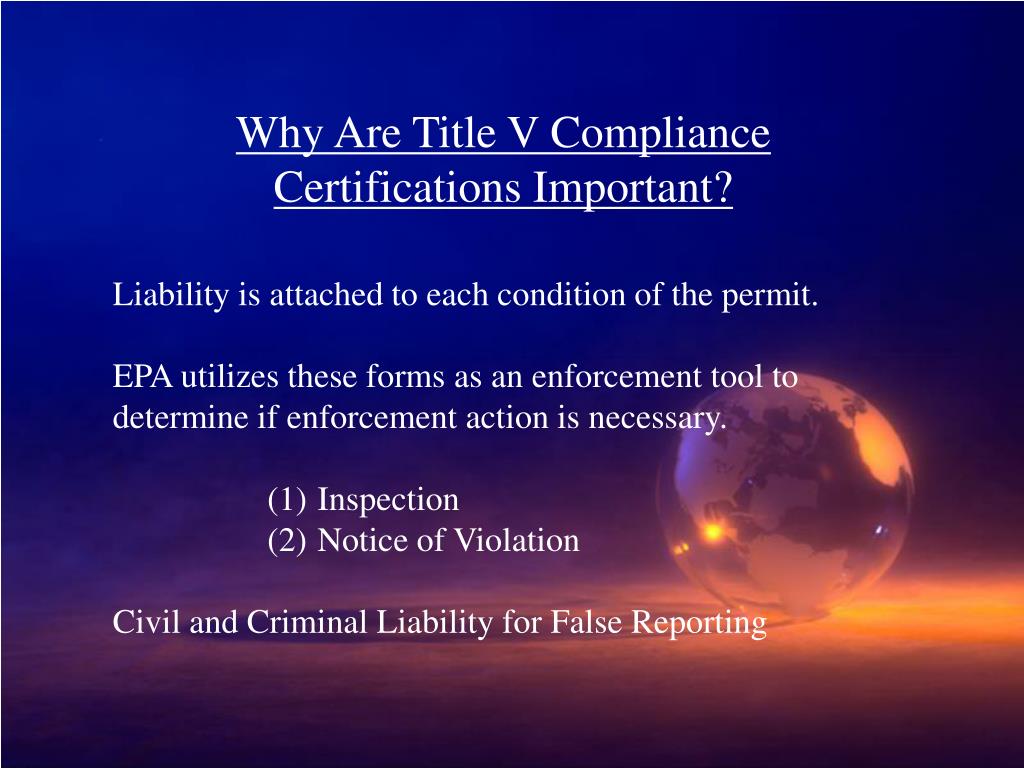 Why Are Title V Compliance Certifications Important?

Liability is attached to each condition of the permit.

EPA utilizes these forms as an enforcement tool to determine if enforcement action is necessary.

(1) Inspection
(2) Notice of Violation

Civil and Criminal Liability for False Reporting